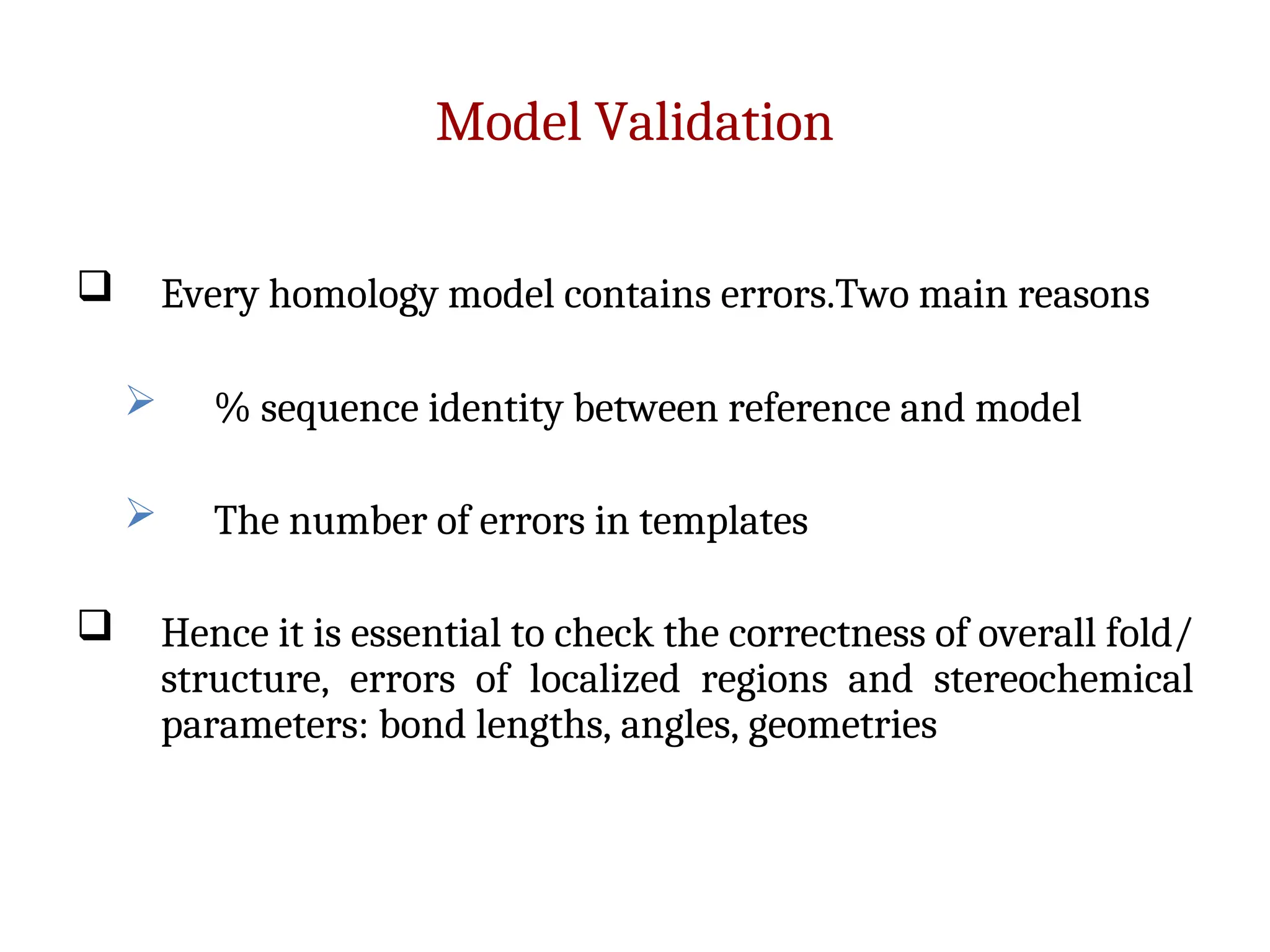 Model Validation

❑ Every homology model contains errors.Two main reasons

➢ % sequence identity between reference and model

➢ The number of errors in templates

❑ Hence it is essential to check the correctness of overall fold/ structure, errors of localized regions and stereochemical parameters: bond lengths, angles, geometries